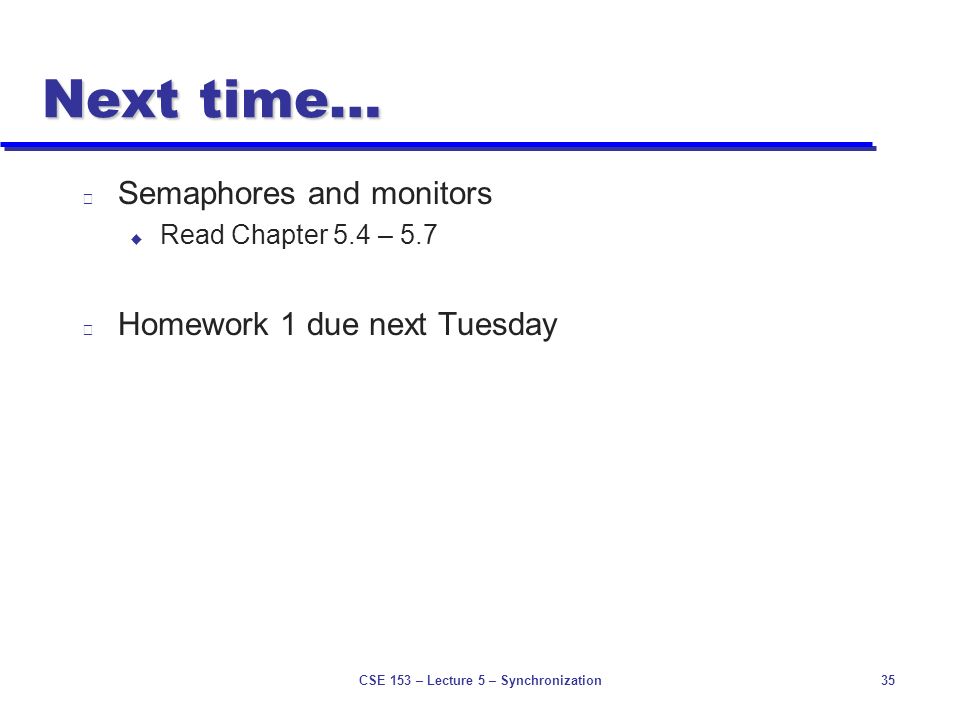 Next time…

Semaphores and monitors

Read Chapter 5.4 – 5.7

Homework 1 due next Tuesday

CSE 153 – Lecture 5 – Synchronization

35